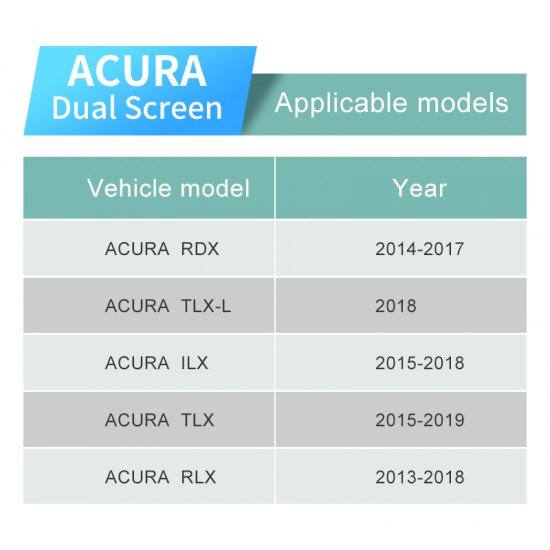 ACURA
Dual Screen

Applicable models

| Vehicle model | Year |
|---|---|
| ACURA RDX | 2014-2017 |
| ACURA TLX-L | 2018 |
| ACURA ILX | 2015-2018 |
| ACURA TLX | 2015-2019 |
| ACURA RLX | 2013-2018 |